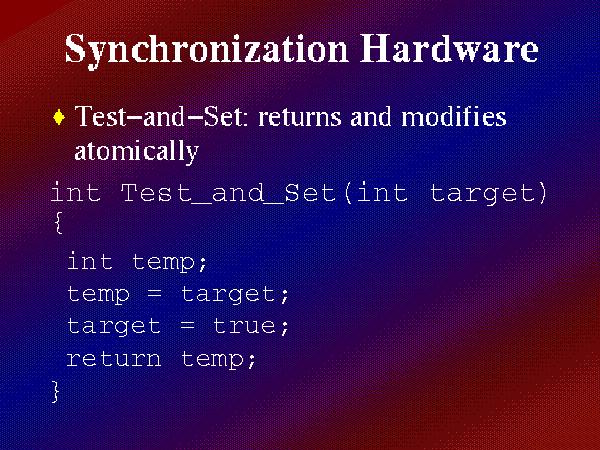 Synchronization Hardware

♦ Test–and–Set: returns and modifies atomically

int Test_and_Set(int target)
{
 int temp;
 temp = target;
 target = true;
 return temp;
}